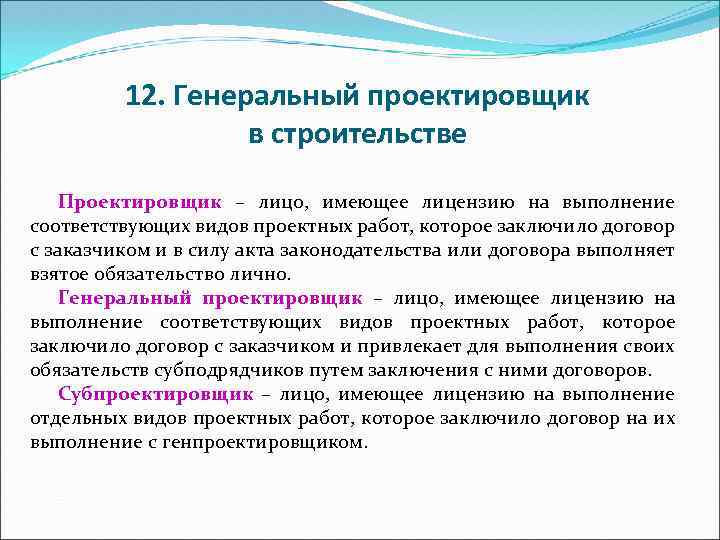 12. Генеральный проектировщик в строительстве

Проектировщик – лицо, имеющее лицензию на выполнение соответствующих видов проектных работ, которое заключило договор с заказчиком и в силу акта законодательства или договора выполняет взятое обязательство лично.

Генеральный проектировщик – лицо, имеющее лицензию на выполнение соответствующих видов проектных работ, которое заключило договор с заказчиком и привлекает для выполнения своих обязательств субподрядчиков путем заключения с ними договоров.

Субпроектировщик – лицо, имеющее лицензию на выполнение отдельных видов проектных работ, которое заключило договор на их выполнение с генпроектировщиком.